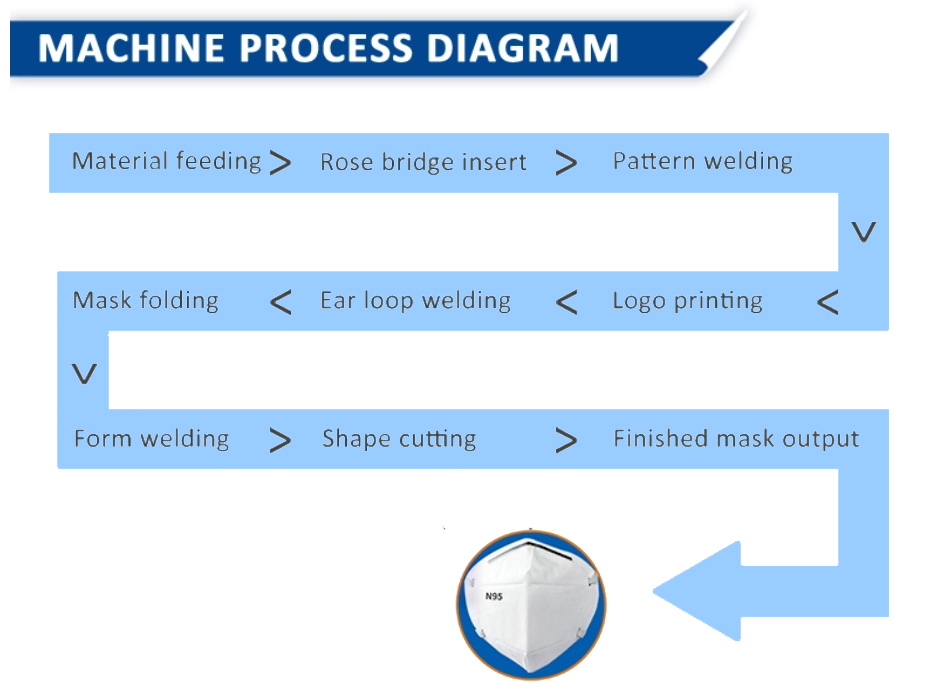 MACHINE PROCESS DIAGRAM

Material feeding > Rose bridge insert > Pattern welding

V

Mask folding < Ear loop welding < Logo printing <

V

Form welding > Shape cutting > Finished mask output

N95